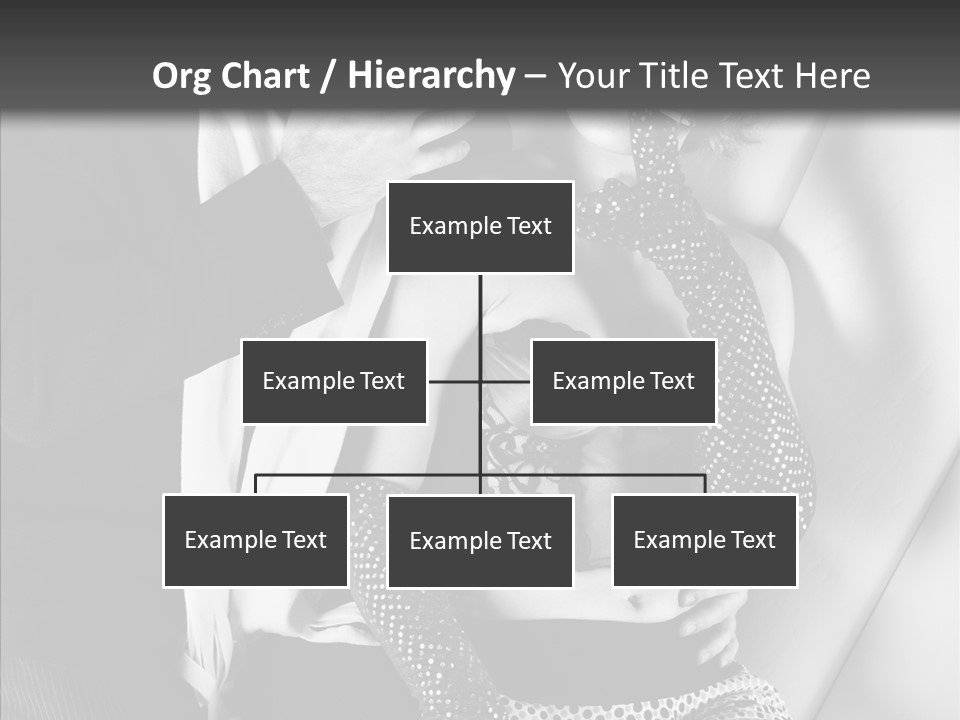 Org Chart / Hierarchy – Your Title Text Here

Example Text

Example Text

Example Text

Example Text

Example Text

Example Text